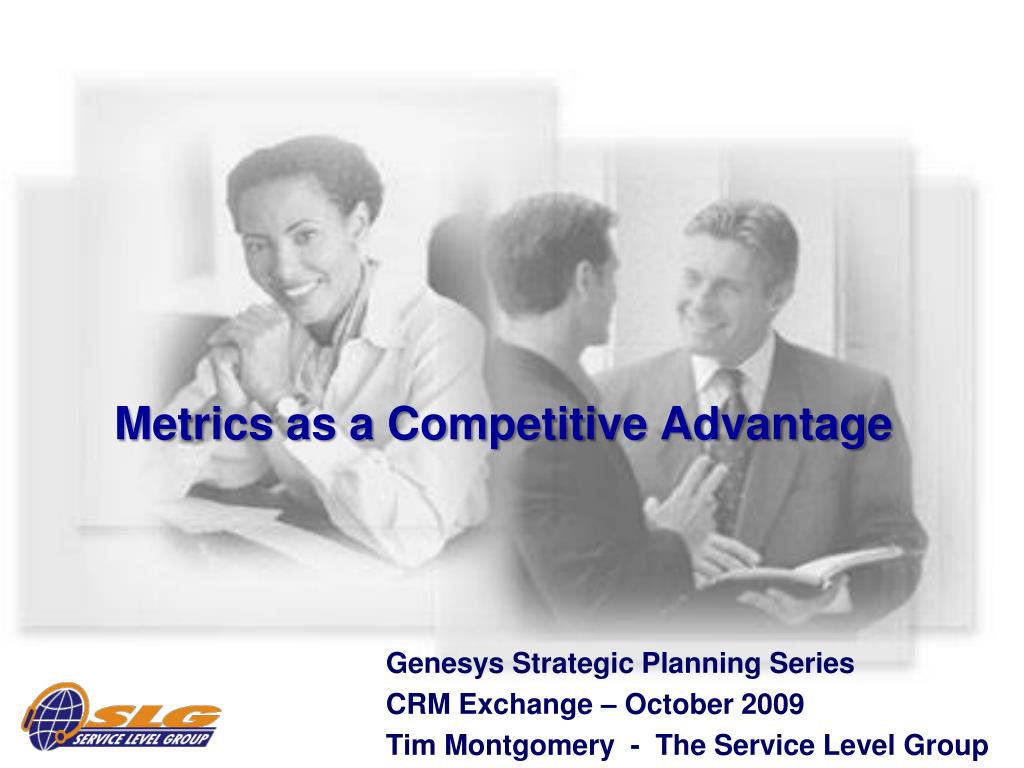 Metrics as a Competitive Advantage

Genesys Strategic Planning Series
CRM Exchange – October 2009
Tim Montgomery - The Service Level Group

SLG
SERVICE LEVEL GROUP